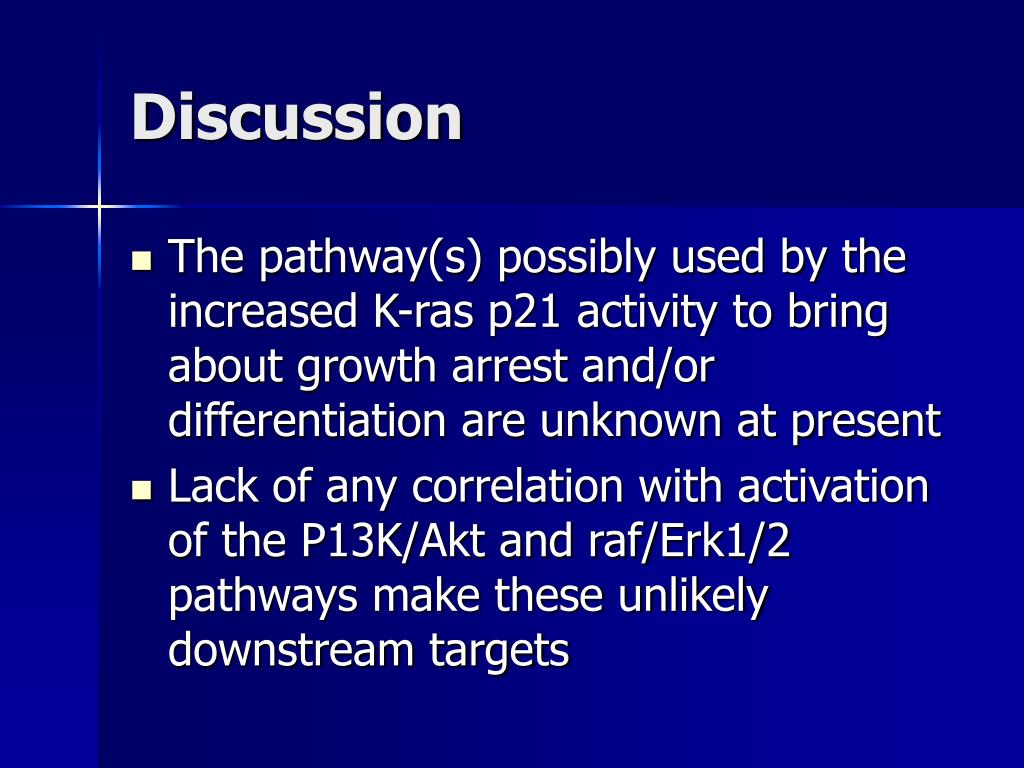 Discussion

- The pathway(s) possibly used by the increased K-ras p21 activity to bring about growth arrest and/or differentiation are unknown at present
- Lack of any correlation with activation of the P13K/Akt and raf/Erk1/2 pathways make these unlikely downstream targets